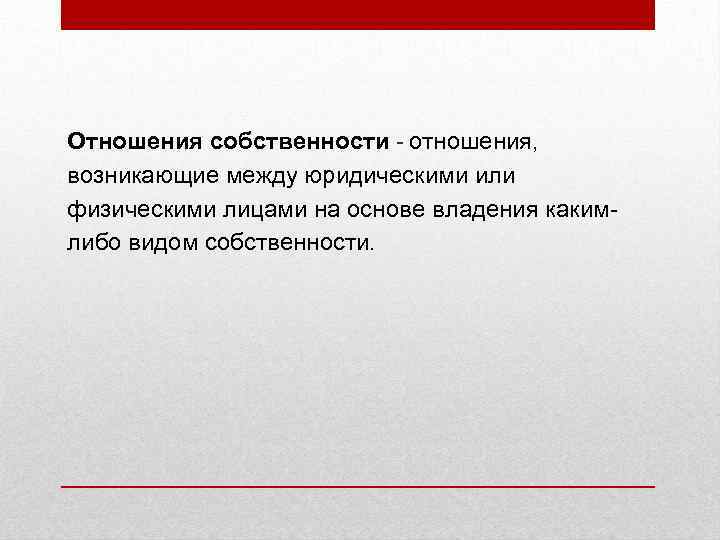 Отношения собственности - отношения, возникающие между юридическими или физическими лицами на основе владения каким-либо видом собственности.